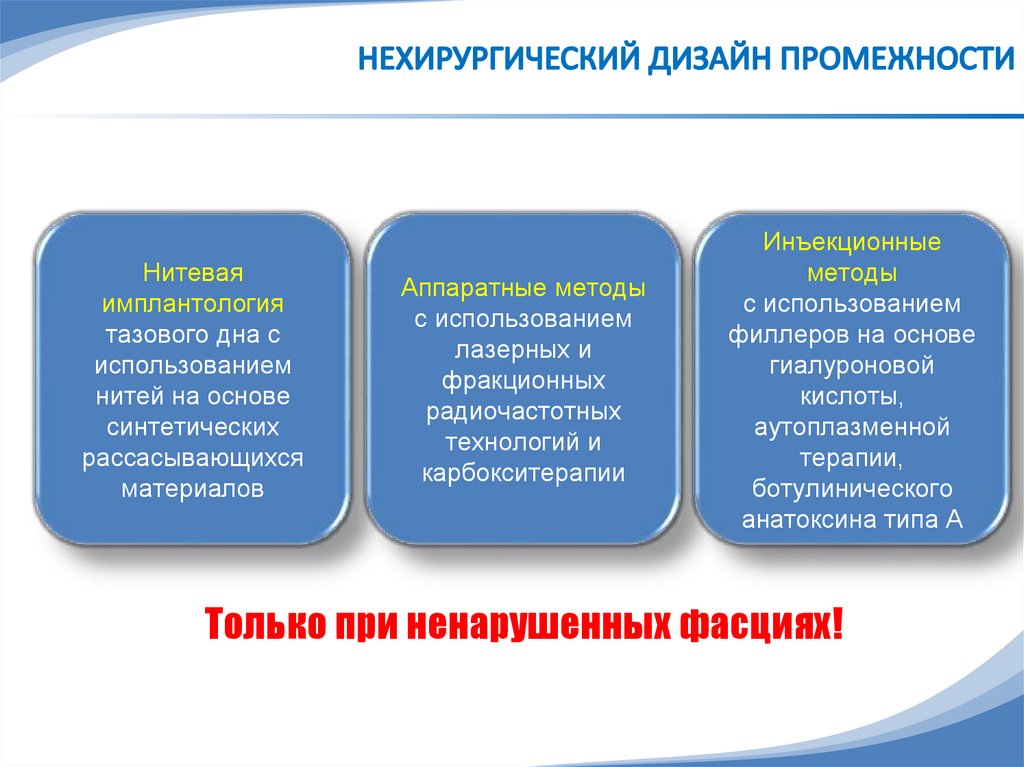 НЕХИРУРГИЧЕСКИЙ ДИЗАЙН ПРОМЕЖНОСТИ

Нитевая имплантология тазового дна с использованием нитей на основе синтетических рассасывающихся материалов

Аппаратные методы с использованием лазерных и фракционных радиочастотных технологий и карбокситерапии

Инъекционные методы с использованием филлеров на основе гиалуроновой кислоты, аутоплазменной терапии, ботулинического анатоксина типа А

Только при ненарушенных фасциях!